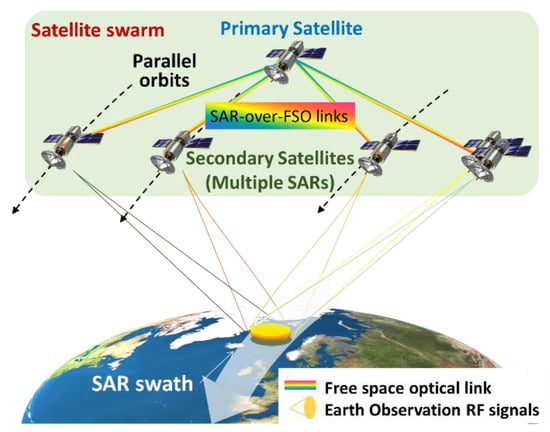 Satellite swarm

Primary Satellite

Parallel orbits

SAR-over-FSO links

Secondary Satellites (Multiple SARs)

SAR swath

Free space optical link

Earth Observation RF signals